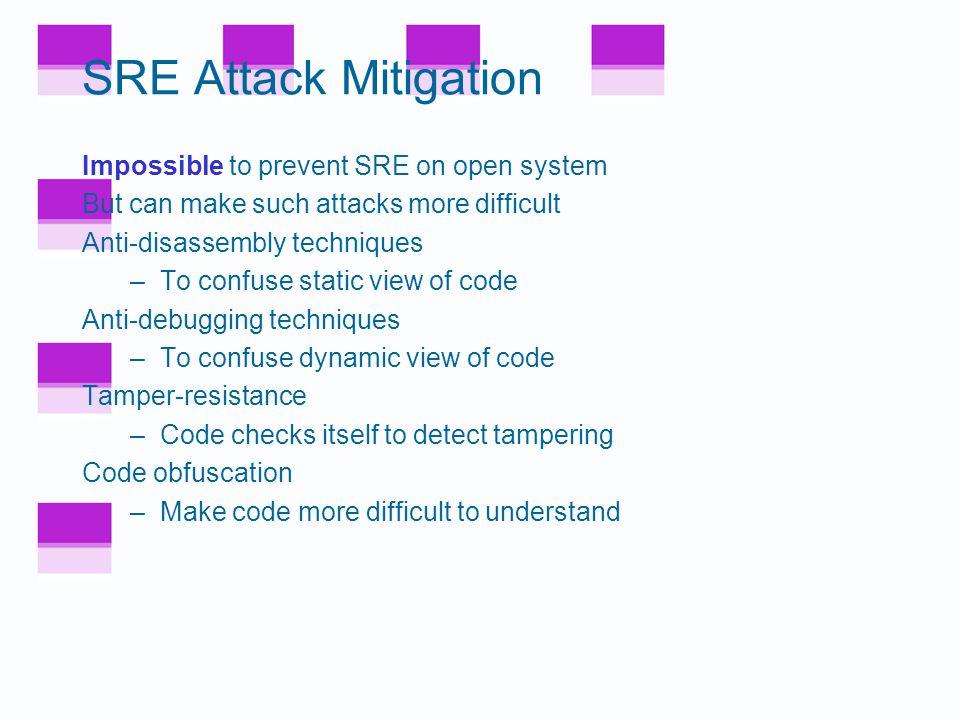 SRE Attack Mitigation

Impossible to prevent SRE on open system

But can make such attacks more difficult

Anti-disassembly techniques

– To confuse static view of code

Anti-debugging techniques

– To confuse dynamic view of code

Tamper-resistance

– Code checks itself to detect tampering

Code obfuscation

– Make code more difficult to understand